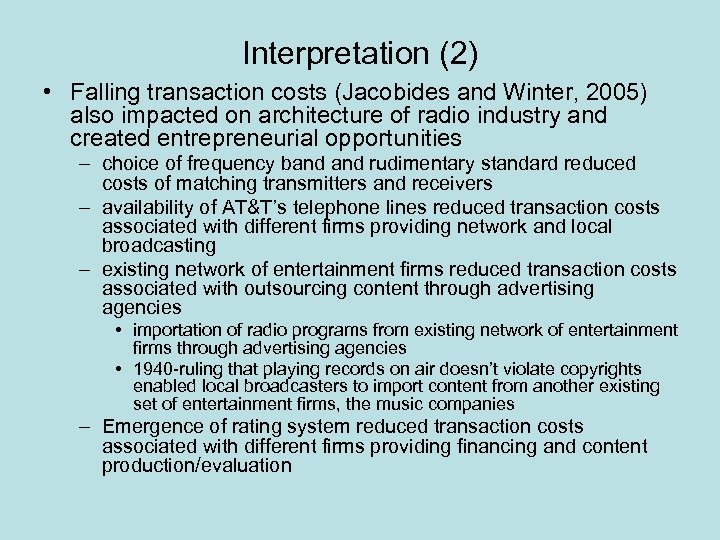 Interpretation (2)

• Falling transaction costs (Jacobides and Winter, 2005) also impacted on architecture of radio industry and created entrepreneurial opportunities
– choice of frequency band and rudimentary standard reduced costs of matching transmitters and receivers
– availability of AT&T's telephone lines reduced transaction costs associated with different firms providing network and local broadcasting
– existing network of entertainment firms reduced transaction costs associated with outsourcing content through advertising agencies
• importation of radio programs from existing network of entertainment firms through advertising agencies
• 1940-ruling that playing records on air doesn't violate copyrights enabled local broadcasters to import content from another existing set of entertainment firms, the music companies
– Emergence of rating system reduced transaction costs associated with different firms providing financing and content production/evaluation